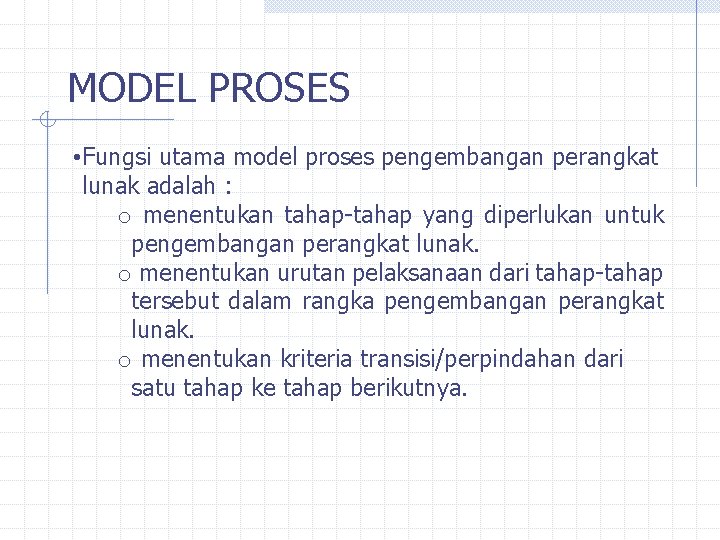 MODEL PROSES

•Fungsi utama model proses pengembangan perangkat lunak adalah :

o menentukan tahap-tahap yang diperlukan untuk pengembangan perangkat lunak.

o menentukan urutan pelaksanaan dari tahap-tahap tersebut dalam rangka pengembangan perangkat lunak.

o menentukan kriteria transisi/perpindahan dari satu tahap ke tahap berikutnya.